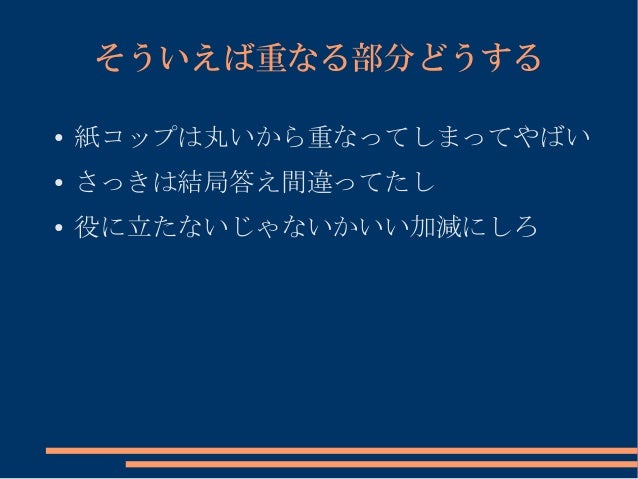 そういえば重なる部分どうする

• 紙コップは丸いから重なってしまってやばい
• さっきは結局答え間違ってたし
• 役に立たないじゃないかいい加減にしろ